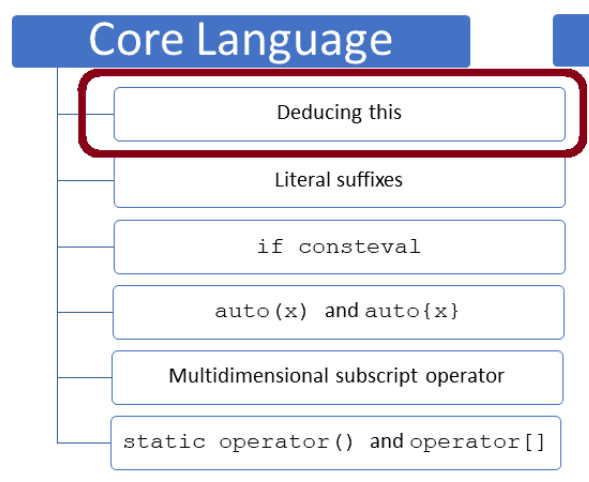 Core Language

Deducing this

Literal suffixes

if consteval

auto(x) and auto{x}

Multidimensional subscript operator

static operator() and operator[]